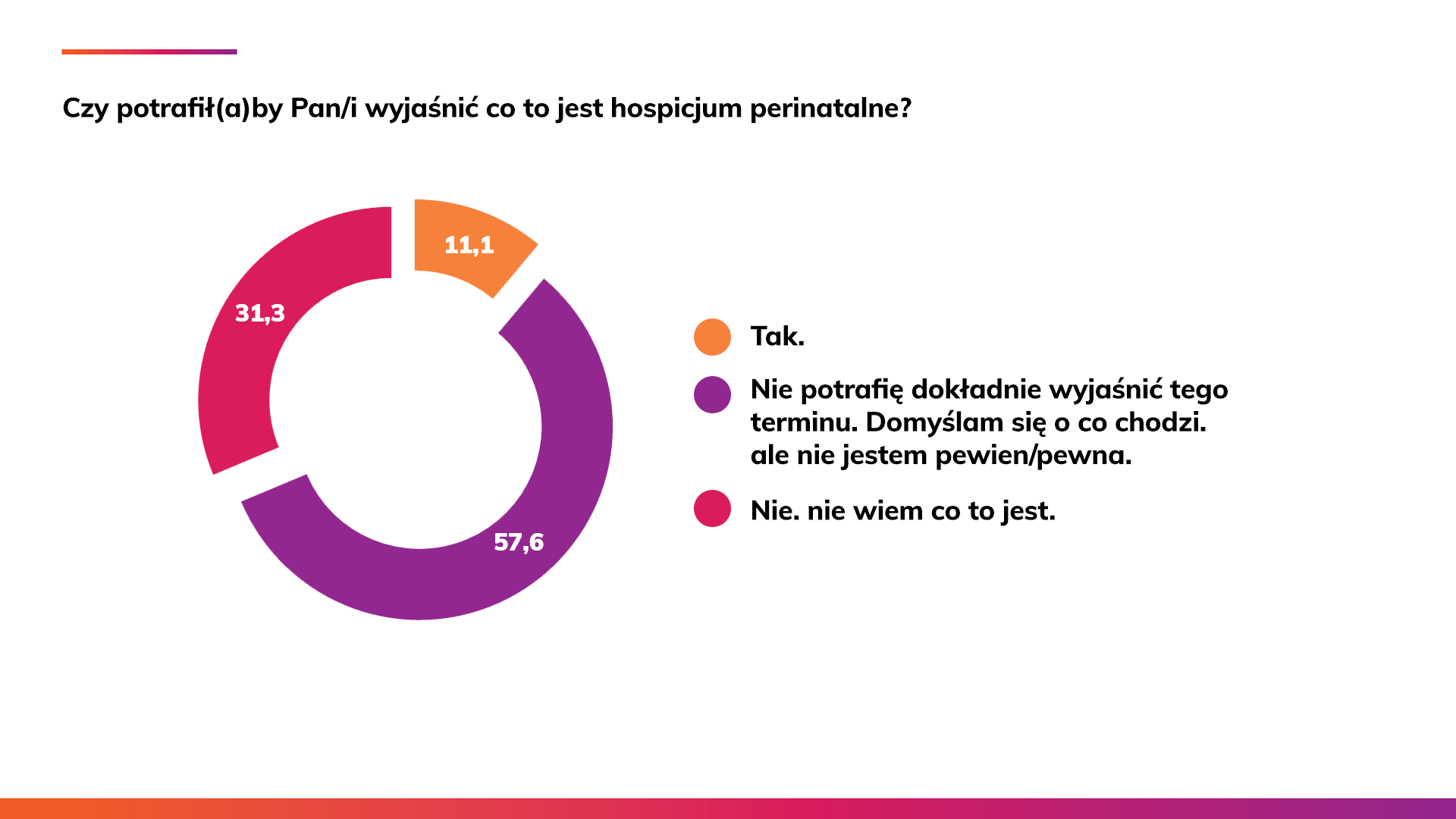 Czy potrafił(a)by Pan/i wyjaśnić co to jest hospicjum perinatalne?

11,1

31,3

57,6

Tak.

Nie potrafię dokładnie wyjaśnić tego terminu. Domyślam się o co chodzi. ale nie jestem pewien/pewna.

Nie. nie wiem co to jest.